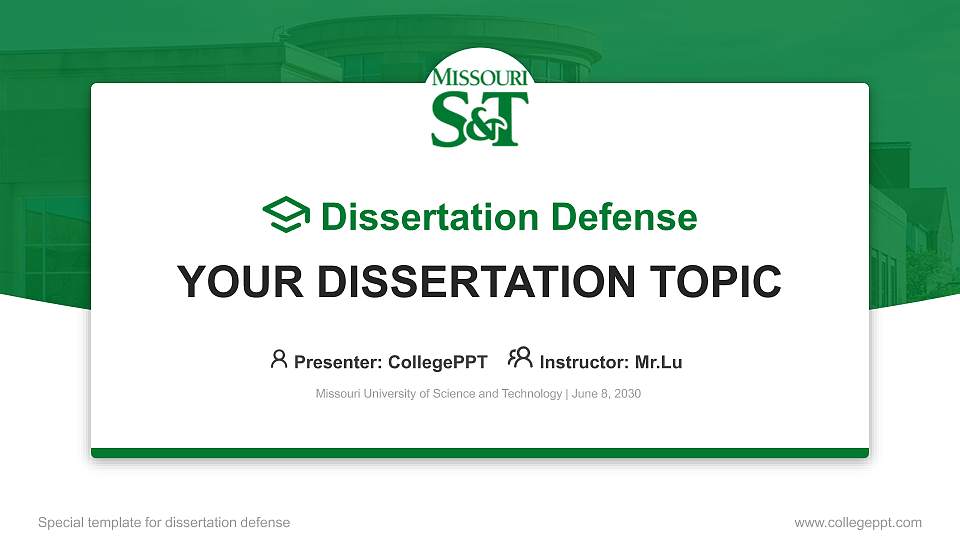 MISSOURI
S&T

Dissertation Defense

YOUR DISSERTATION TOPIC

Presenter: CollegePPT Instructor: Mr.Lu

Missouri University of Science and Technology | June 8, 2030

Special template for dissertation defense

www.collegeppt.com